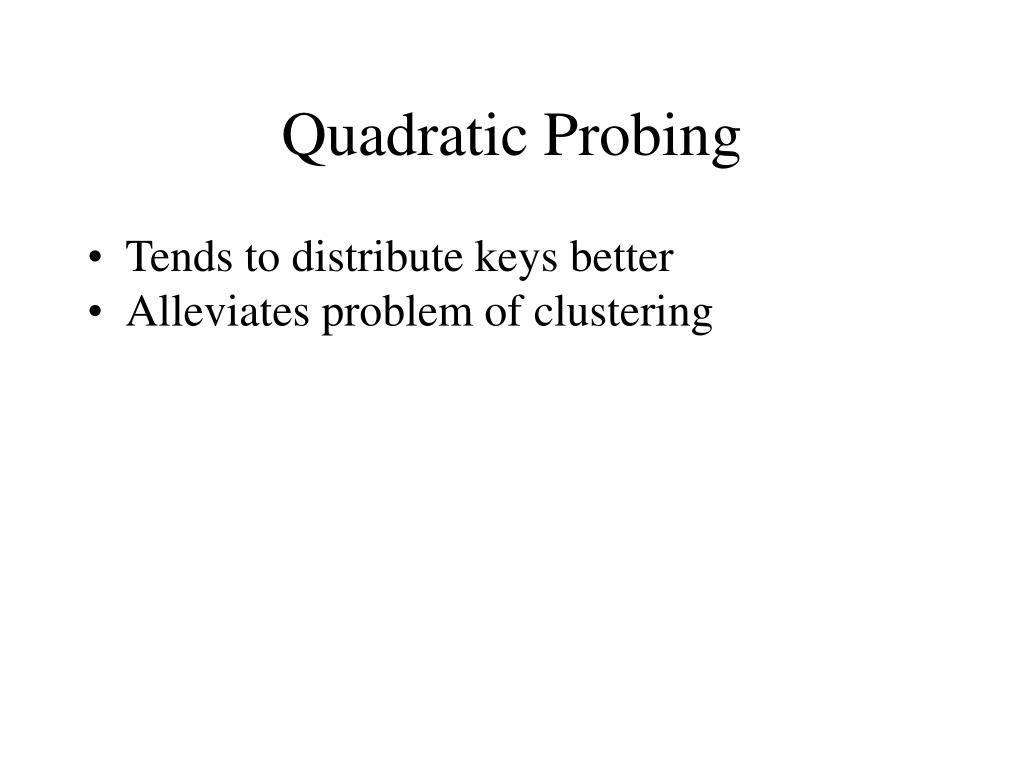 Quadratic Probing

• Tends to distribute keys better
• Alleviates problem of clustering